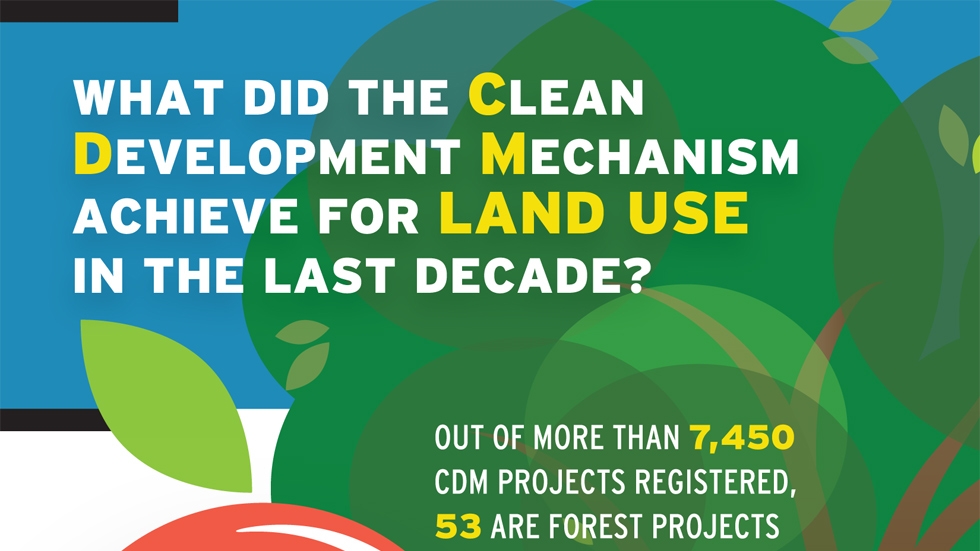 WHAT DID THE CLEAN DEVELOPMENT MECHANISM ACHIEVE FOR LAND USE IN THE LAST DECADE?

OUT OF MORE THAN 7,450 CDM PROJECTS REGISTERED, 53 ARE FOREST PROJECTS